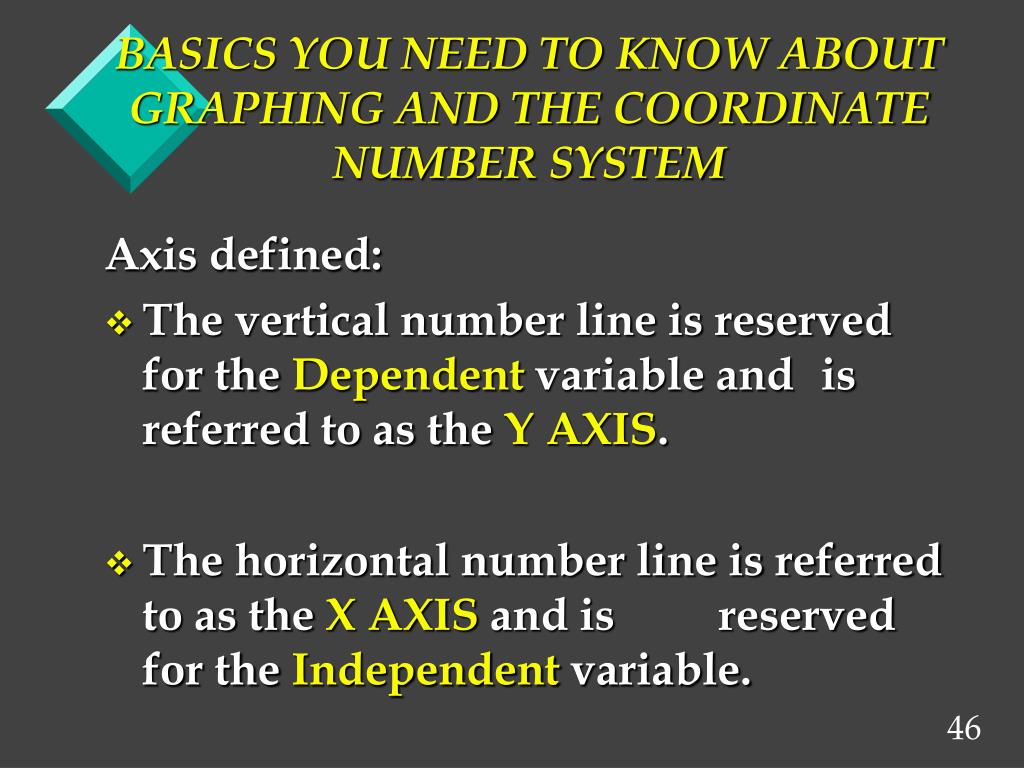 BASICS YOU NEED TO KNOW ABOUT GRAPHING AND THE COORDINATE NUMBER SYSTEM

Axis defined:

❖ The vertical number line is reserved for the Dependent variable and is referred to as the Y AXIS.

❖ The horizontal number line is referred to as the X AXIS and is reserved for the Independent variable.

46